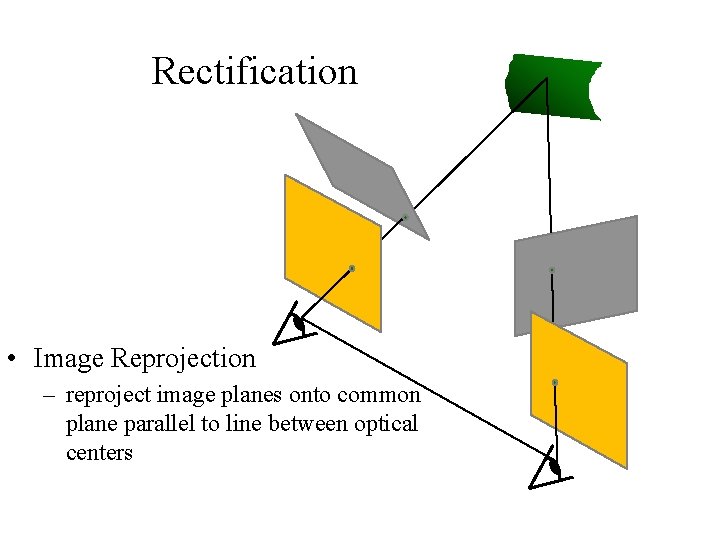 Rectification

• Image Reprojection
– reproject image planes onto common plane parallel to line between optical centers